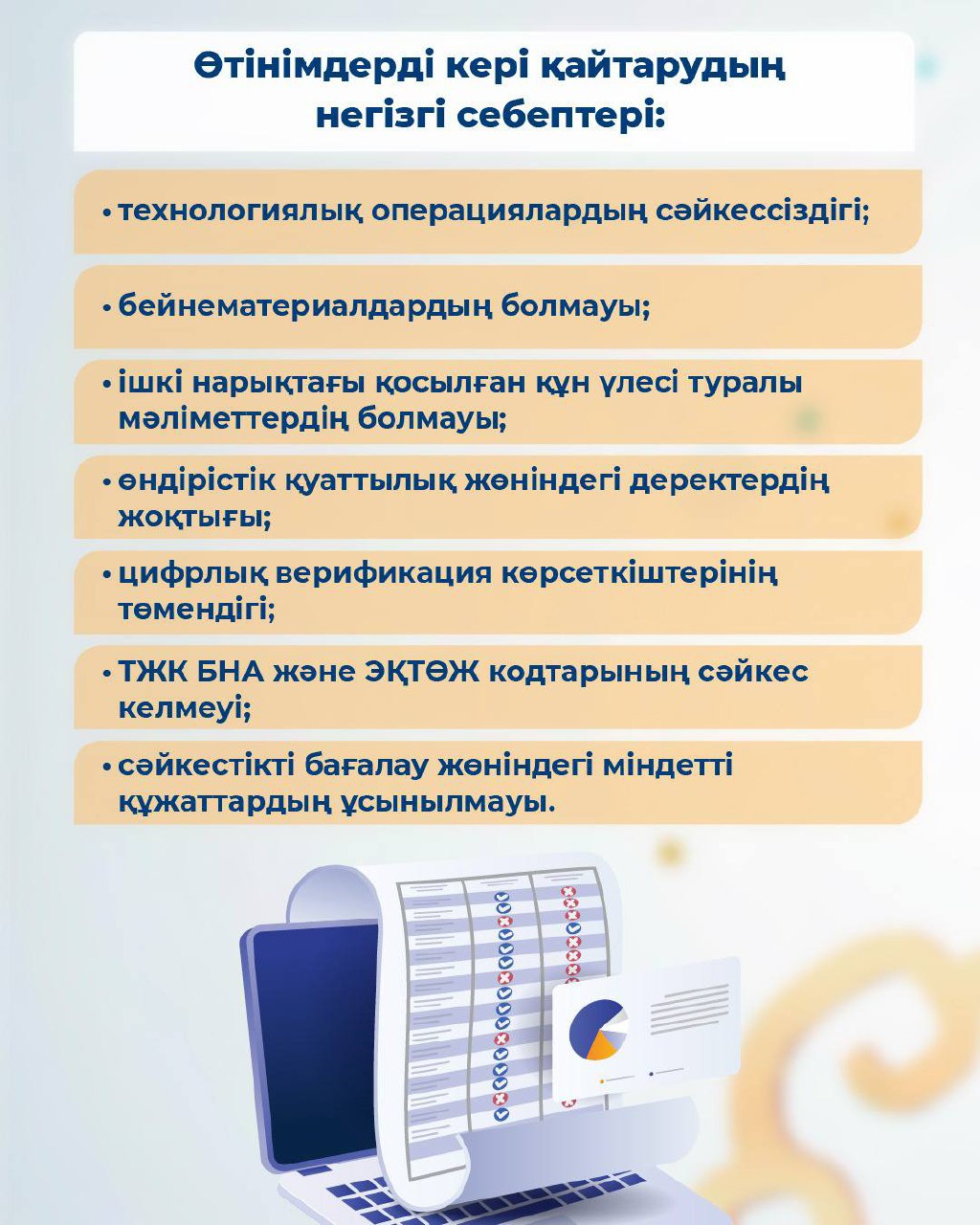 Өтінімдерді кері қайтарудың негізгі себептері:

• технологиялық операциялардың сәйкессіздігі;

• бейнематериалдардың болмауы;

• ішкі нарықтағы қосылған құн үлесі туралы мәліметтердің болмауы;

• өндірістік қуаттылық жөніндегі деректердің жоқтығы;

• цифрлық верификация көрсеткіштерінің төмендігі;

• ТЖК БНА және ЭҚТӨЖ кодтарының сәйкес келмеуі;

• сәйкестікті бағалау жөніндегі міндетті құжаттардың ұсынылмауы.